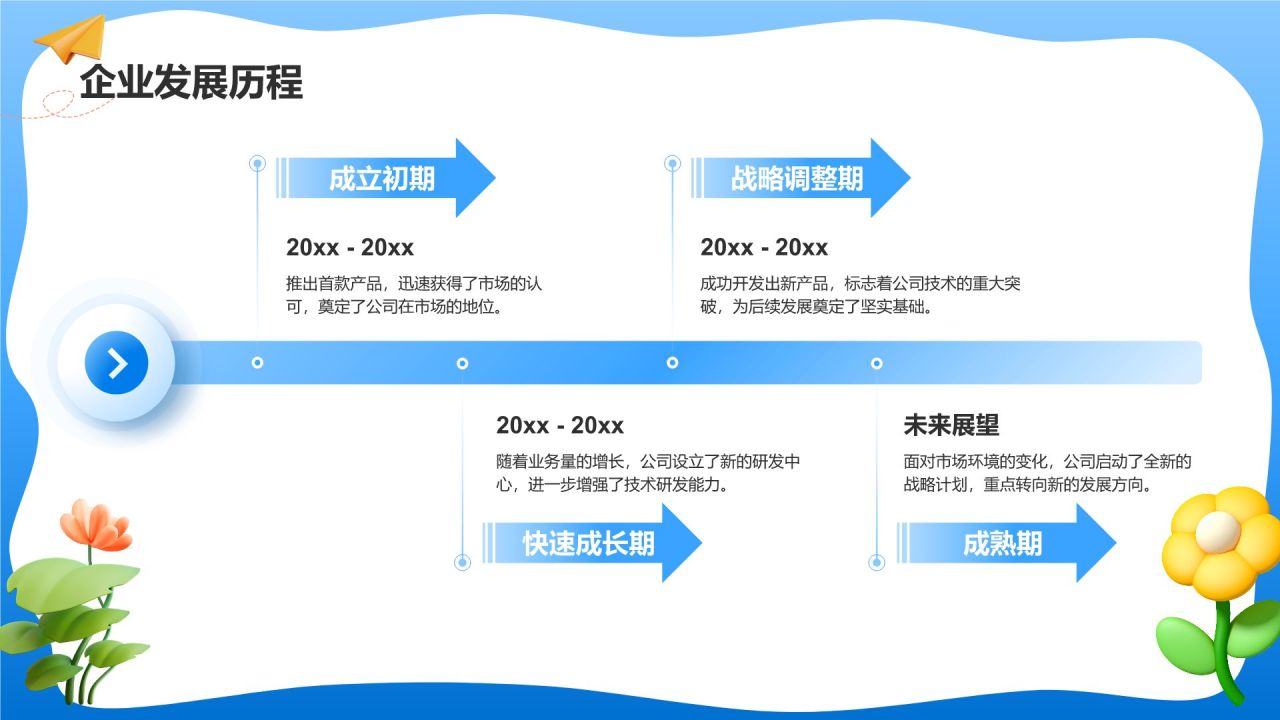 企业发展历程

成立初期

20xx - 20xx

推出首款产品，迅速获得了市场的认可，奠定了公司在市场的地位。

战略调整期

20xx - 20xx

成功开发出新产品，标志着公司技术的重大突破，为后续发展奠定了坚实基础。

20xx - 20xx

随着业务量的增长，公司设立了新的研发中心，进一步增强了技术研发能力。

快速成长期

未来展望

面对市场环境的变化，公司启动了全新的战略计划，重点转向新的发展方向。

成熟期